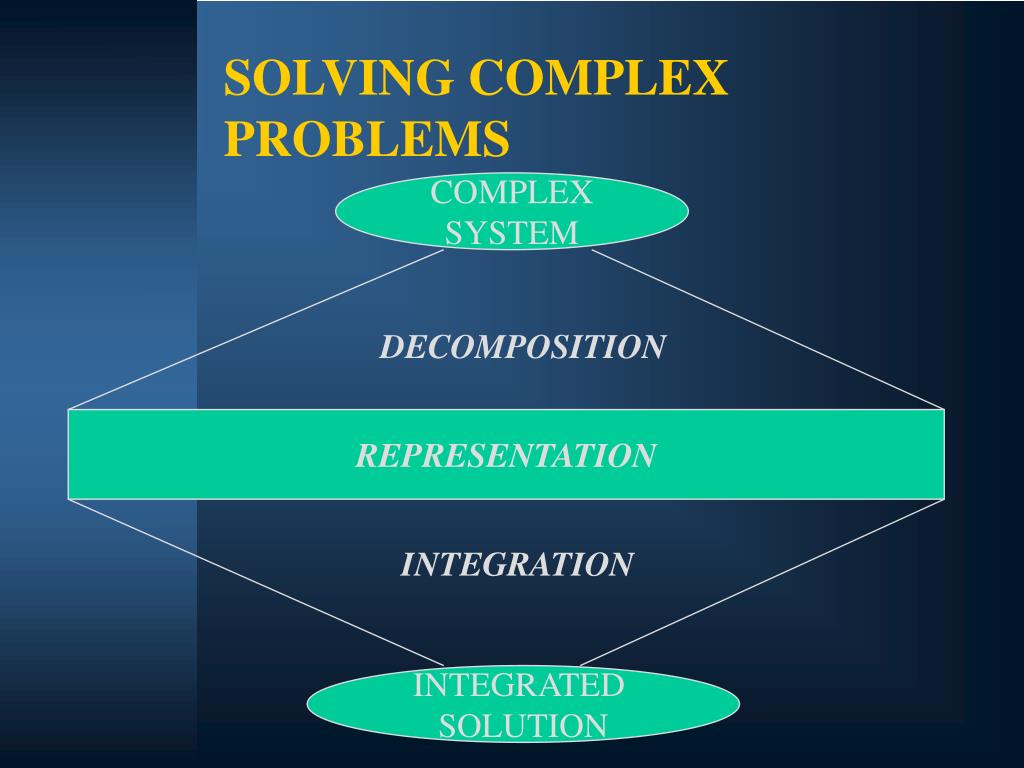 SOLVING COMPLEX PROBLEMS

COMPLEX SYSTEM

DECOMPOSITION

REPRESENTATION

INTEGRATION

INTEGRATED SOLUTION